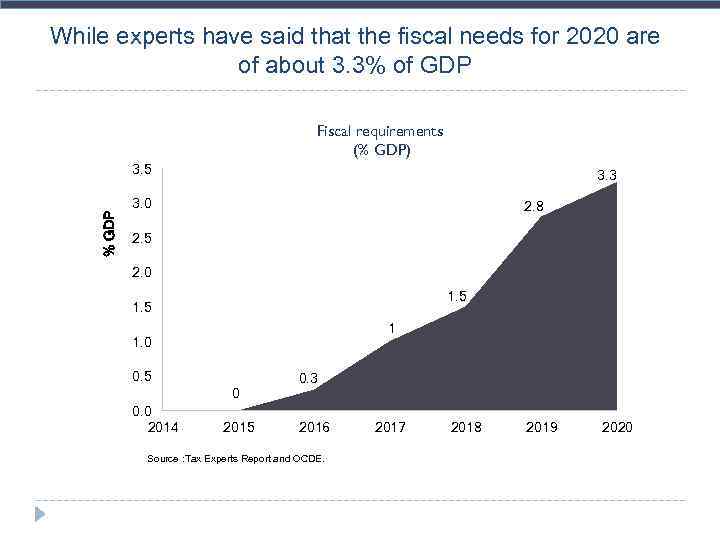 While experts have said that the fiscal needs for 2020 are of about 3.3% of GDP

Fiscal requirements
(% GDP)

% GDP

3.5
3.0
2.5
2.0
1.5
1.0
0.5
0.0

0
0.3
1
1.5
2.8
3.3

2014 2015 2016 2017 2018 2019 2020

Source :Tax Experts Report and OCDE.